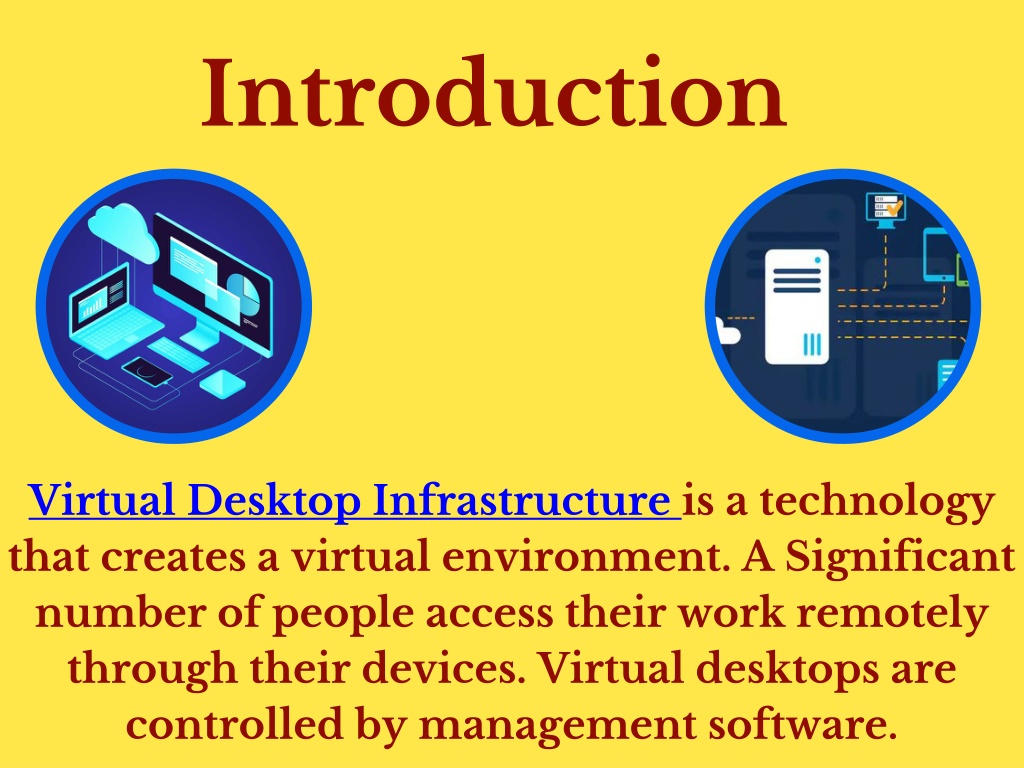 Introduction

Virtual Desktop Infrastructure is a technology that creates a virtual environment. A Significant number of people access their work remotely through their devices. Virtual desktops are controlled by management software.